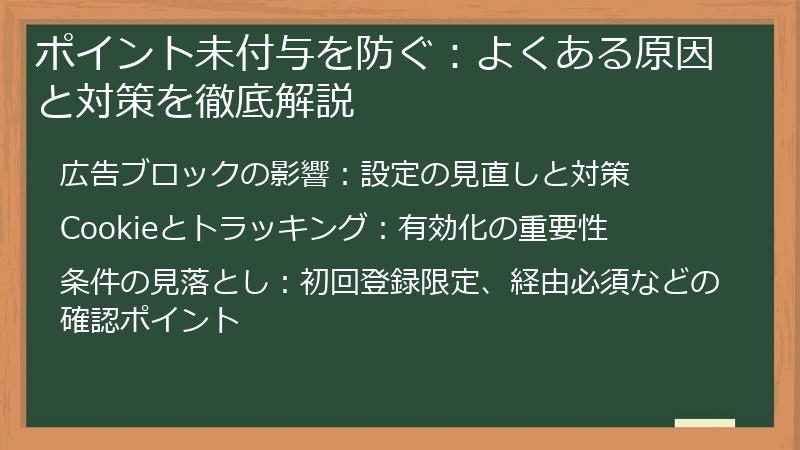 ポイント未付与を防ぐ：よくある原因と対策を徹底解説

広告ブロックの影響：設定の見直しと対策

Cookieとトラッキング：有効化の重要性

条件の見落とし：初回登録限定、経由必須などの確認ポイント